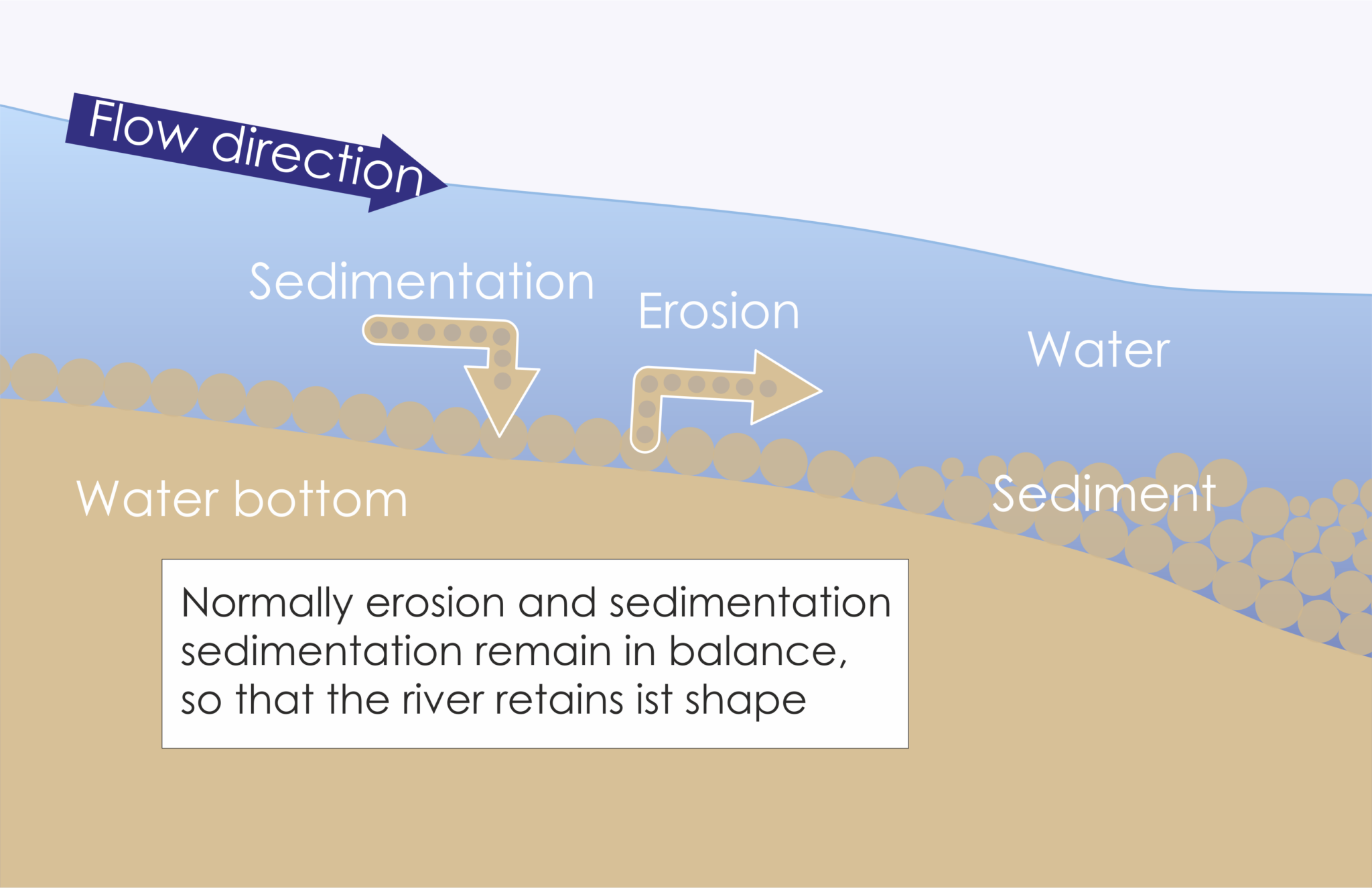 Flow direction

Sedimentation

Erosion

Water

Water bottom

Sediment

Normally erosion and sedimentation sedimentation remain in balance, so that the river retains ist shape